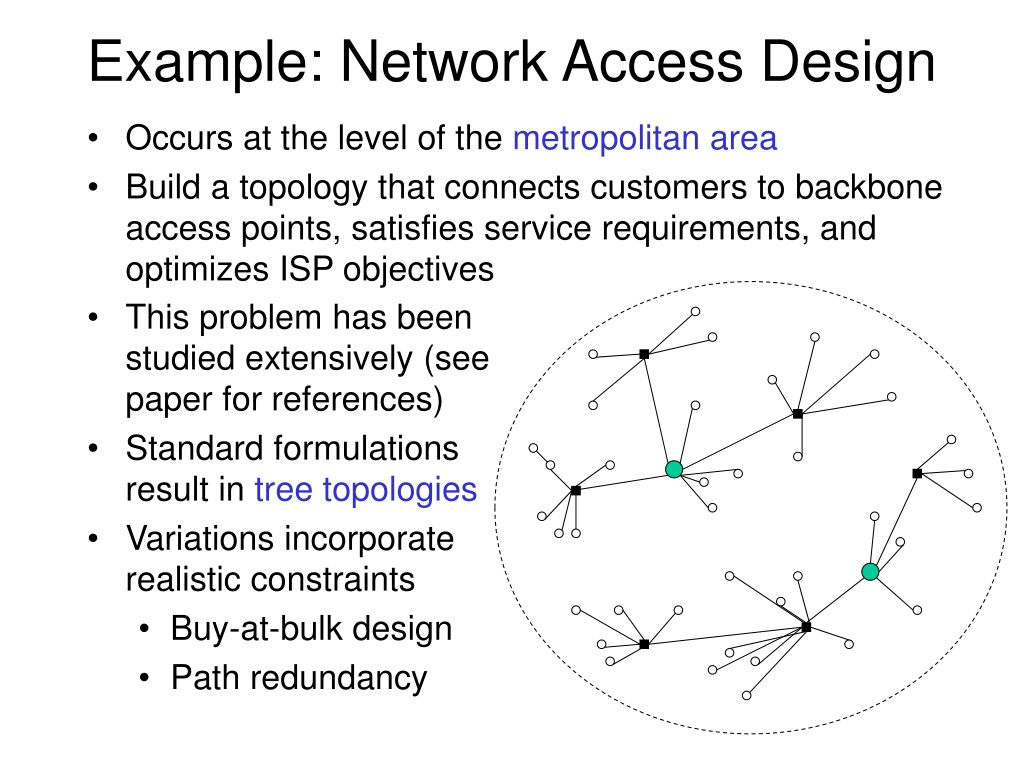 Example: Network Access Design

• Occurs at the level of the metropolitan area
• Build a topology that connects customers to backbone access points, satisfies service requirements, and optimizes ISP objectives
• This problem has been studied extensively (see paper for references)
• Standard formulations result in tree topologies
• Variations incorporate realistic constraints
  • Buy-at-bulk design
  • Path redundancy